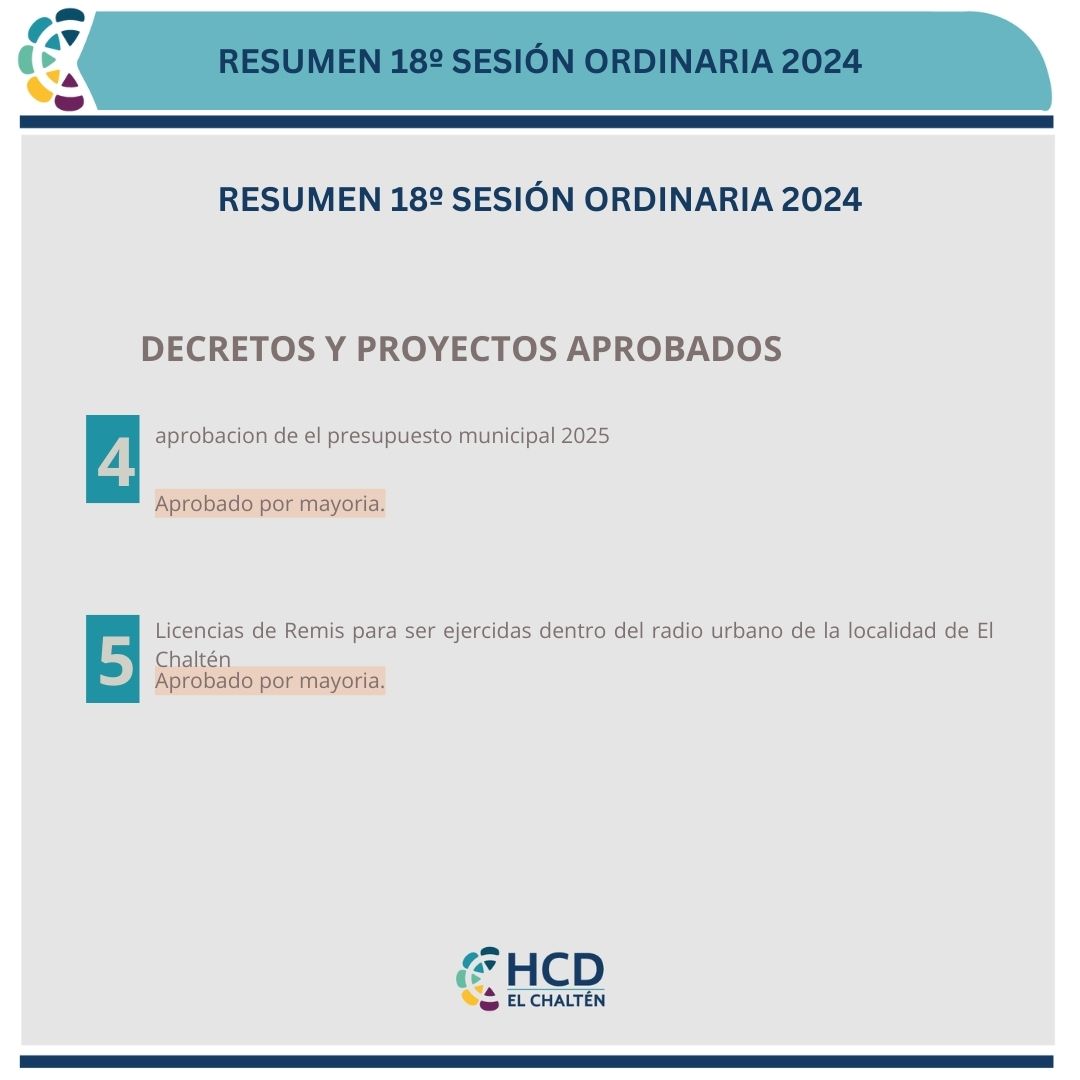 RESUMEN 18º SESIÓN ORDINARIA 2024

RESUMEN 18º SESIÓN ORDINARIA 2024

DECRETOS Y PROYECTOS APROBADOS

4
aprobacion de el presupuesto municipal 2025

Aprobado por mayoria.

5
Licencias de Remis para ser ejercidas dentro del radio urbano de la localidad de El Chaltén
Aprobado por mayoria.

HCD
EL CHALTÉN